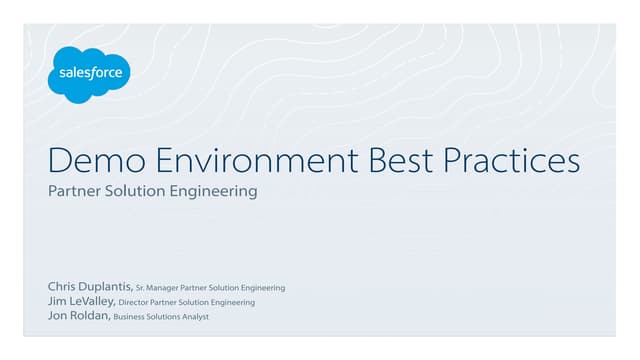 salesforce

Demo Environment Best Practices

Partner Solution Engineering

Chris Duplantis, Sr. Manager Partner Solution Engineering
Jim LeValley, Director Partner Solution Engineering
Jon Roldan, Business Solutions Analyst